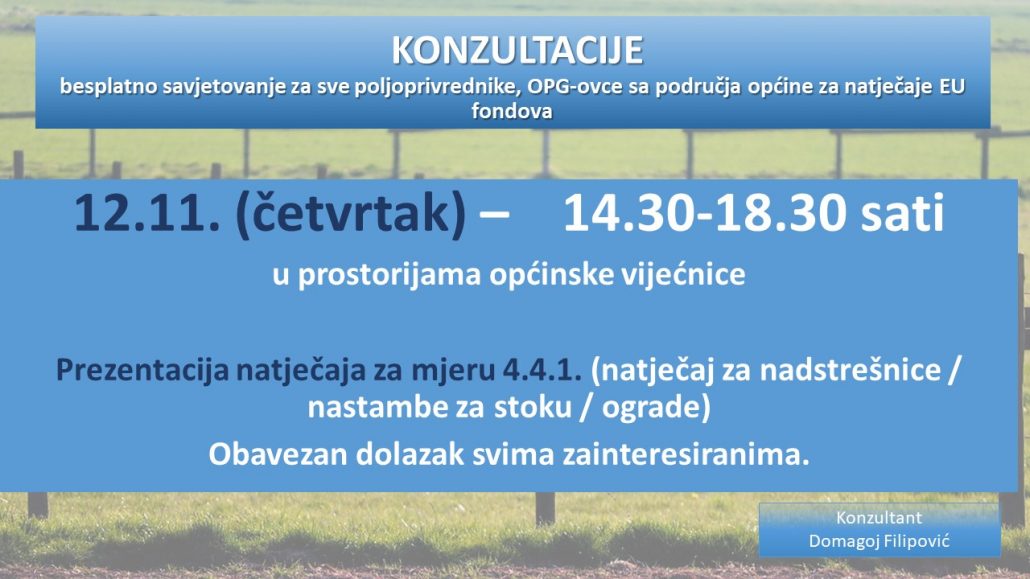 KONZULTACIJE
besplatno savjetovanje za sve poljoprivrednike, OPG-ovce sa područja općine za natječaje EU fondova

12.11. (četvrtak) – 14.30-18.30 sati

u prostorijama općinske vijećnice

Prezentacija natječaja za mjeru 4.4.1. (natječaj za nadstrešnice / nastambe za stoku / ograde)

Obavezan dolazak svima zainteresiranima.

Konzultant
Domagoj Filipović